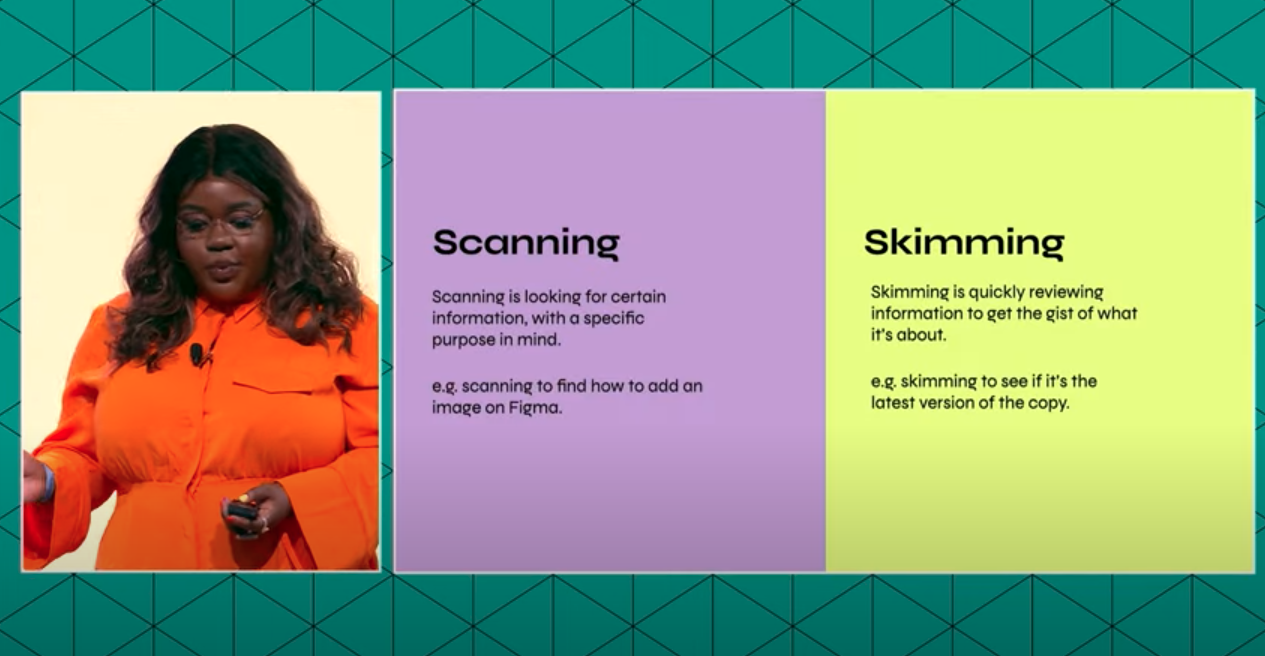 Scanning

Scanning is looking for certain information, with a specific purpose in mind.

e.g. scanning to find how to add an image on Figma.

Skimming

Skimming is quickly reviewing information to get the gist of what it's about.

e.g. skimming to see if it's the latest version of the copy.